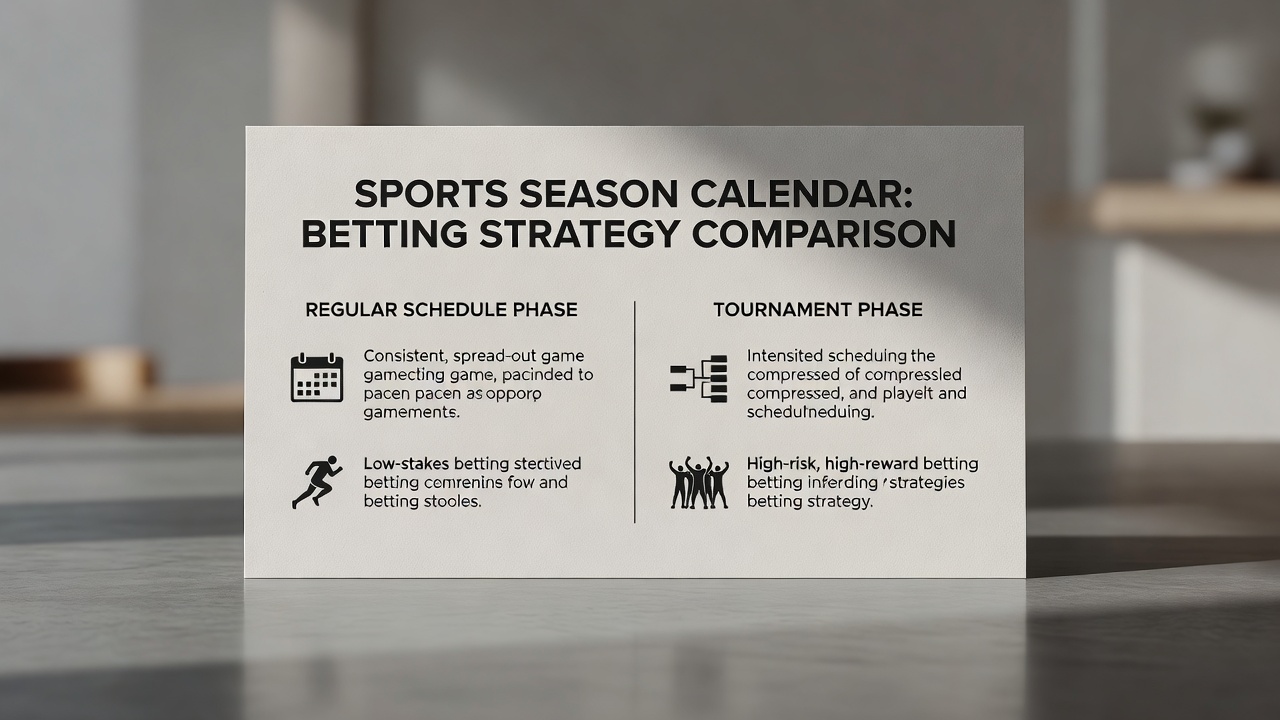 SPORTS SEASON CALENDAR: BETTING STRATEGY COMPARISON

REGULAR SCHEDULE PHASE

Consistent, spread-out game gamecting game, pacinded to pacen pacen as opporo gamements.

Low-stakes betting stectived betting comrenins fow and betting stooles.

TOURNAMENT PHASE

Intensited scheduling the compressed of compressled compressed, and playelt and schedutneduing.

High-risk, high-reward betting betting inferding strategies betting strategy.